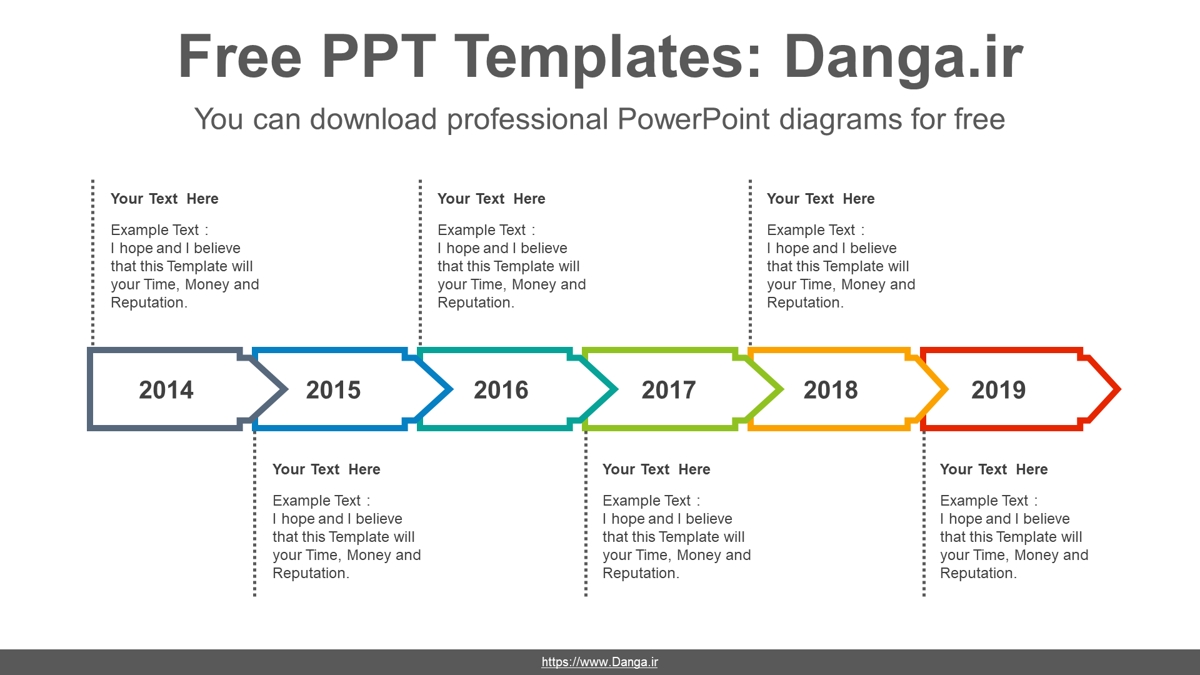 Free PPT Templates: Danga.ir

You can download professional PowerPoint diagrams for free

Your Text Here

Example Text :
I hope and I believe that this Template will your Time, Money and Reputation.

Your Text Here

Example Text :
I hope and I believe that this Template will your Time, Money and Reputation.

Your Text Here

Example Text :
I hope and I believe that this Template will your Time, Money and Reputation.

2014

2015

2016

2017

2018

2019

Your Text Here

Example Text :
I hope and I believe that this Template will your Time, Money and Reputation.

Your Text Here

Example Text :
I hope and I believe that this Template will your Time, Money and Reputation.

Your Text Here

Example Text :
I hope and I believe that this Template will your Time, Money and Reputation.

https://www.Danga.ir